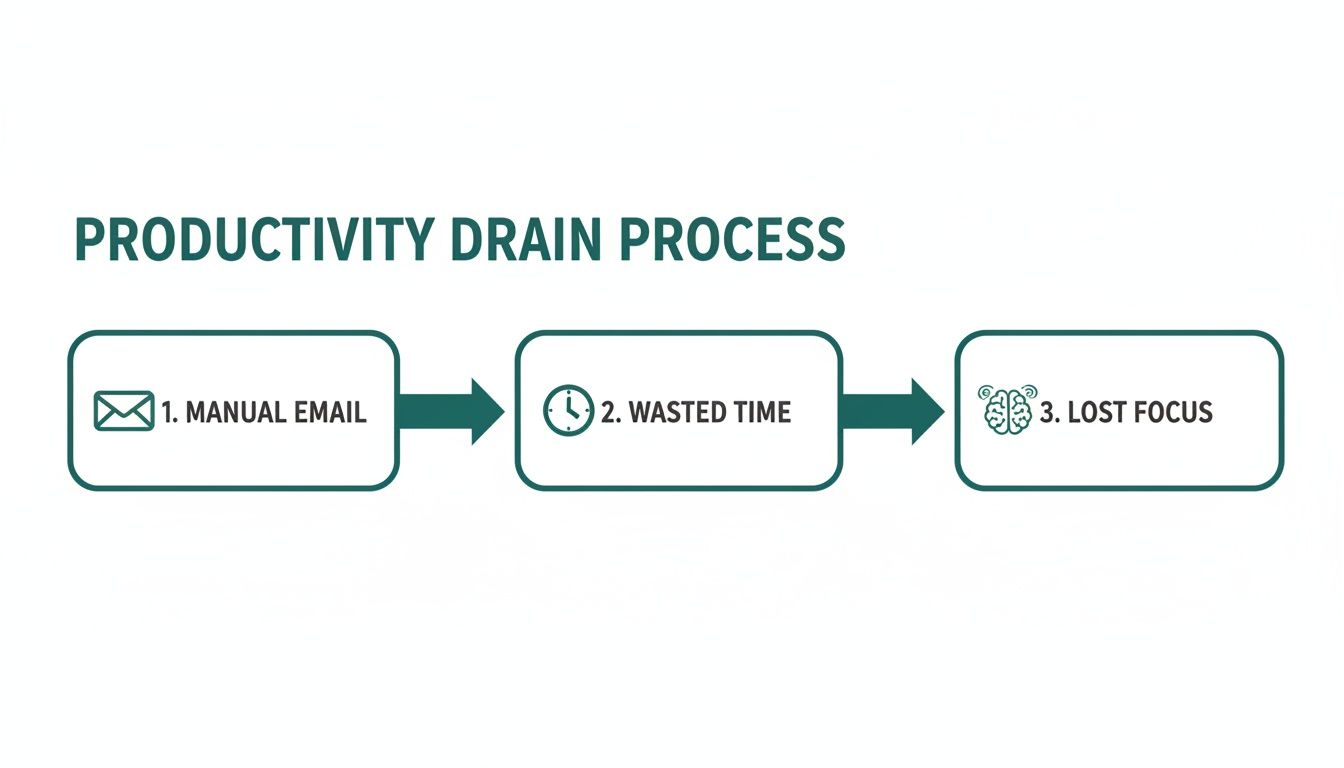 PRODUCTIVITY DRAIN PROCESS

1. MANUAL EMAIL

2. WASTED TIME

3. LOST FOCUS